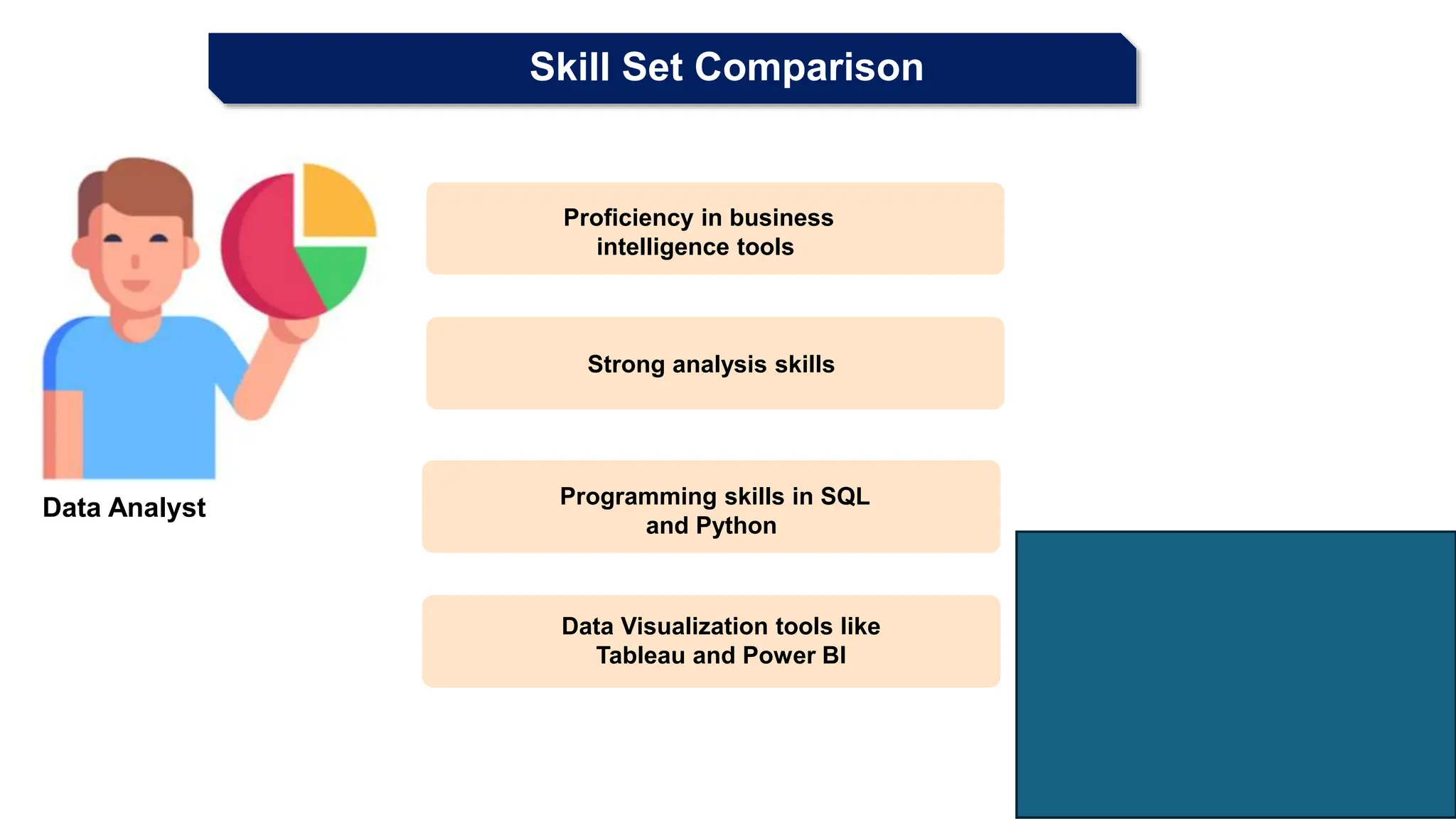 Skill Set Comparison

Data Analyst

Proficiency in business intelligence tools

Strong analysis skills

Programming skills in SQL and Python

Data Visualization tools like Tableau and Power BI